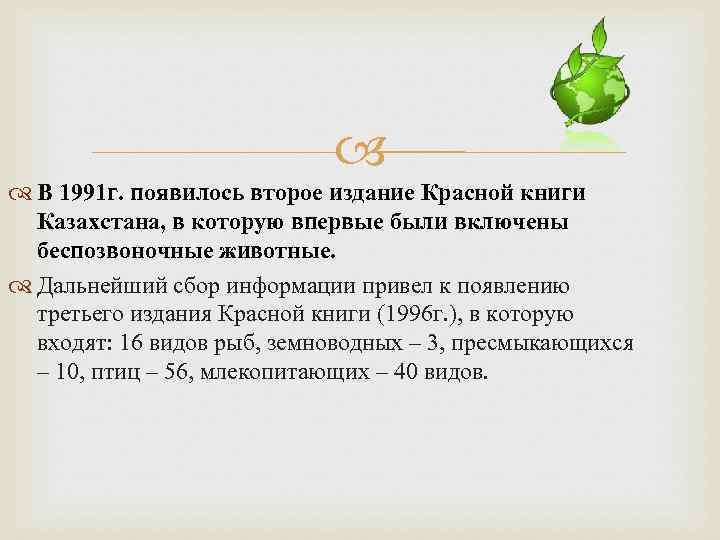 В 1991г. появилось второе издание Красной книги Казахстана, в которую впервые были включены беспозвоночные животные.

Дальнейший сбор информации привел к появлению третьего издания Красной книги (1996г.), в которую входят: 16 видов рыб, земноводных – 3, пресмыкающихся – 10, птиц – 56, млекопитающих – 40 видов.